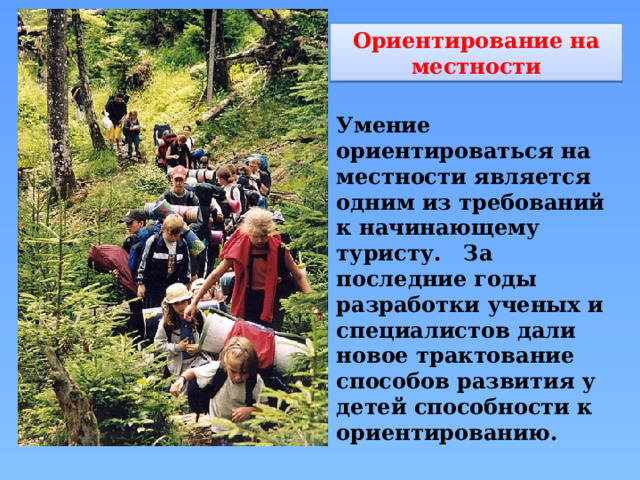 Ориентирование на местности

Умение ориентироваться на местности является одним из требований к начинающему туристу. За последние годы разработки ученых и специалистов дали новое трактование способов развития у детей способности к ориентированию.